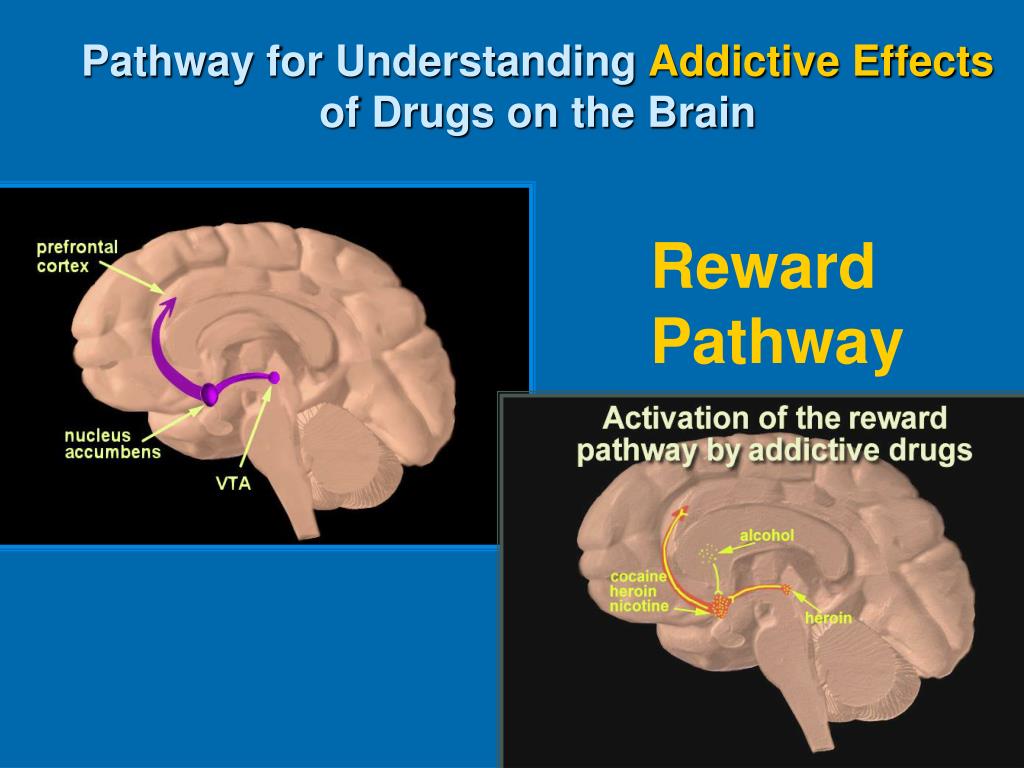 Pathway for Understanding Addictive Effects of Drugs on the Brain

prefrontal cortex

nucleus accumbens

VTA

Reward Pathway

Activation of the reward pathway by addictive drugs

alcohol

cocaine
heroin
nicotine

heroin